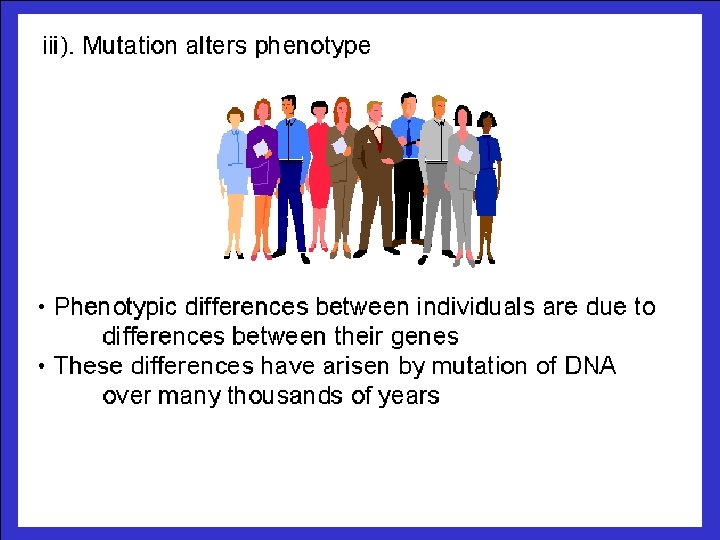 iii). Mutation alters phenotype

• Phenotypic differences between individuals are due to differences between their genes
• These differences have arisen by mutation of DNA over many thousands of years